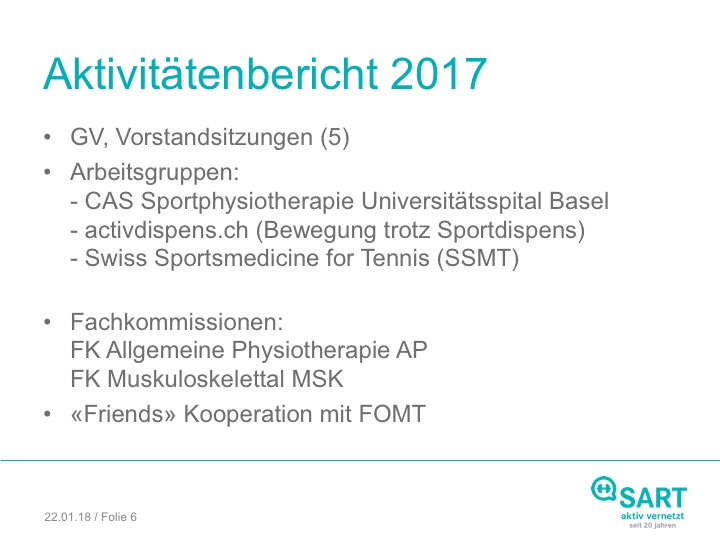 Aktivitätenbericht 2017

• GV, Vorstandsitzungen (5)

• Arbeitsgruppen:
- CAS Sportphysiotherapie Universitätsspital Basel
- activdispens.ch (Bewegung trotz Sportdispens)
- Swiss Sportsmedicine for Tennis (SSMT)

• Fachkommissionen:
FK Allgemeine Physiotherapie AP
FK Muskuloskelettal MSK

• «Friends» Kooperation mit FOMT

22.01.18 / Folie 6

SART
aktiv vernetzt
seit 20 Jahren